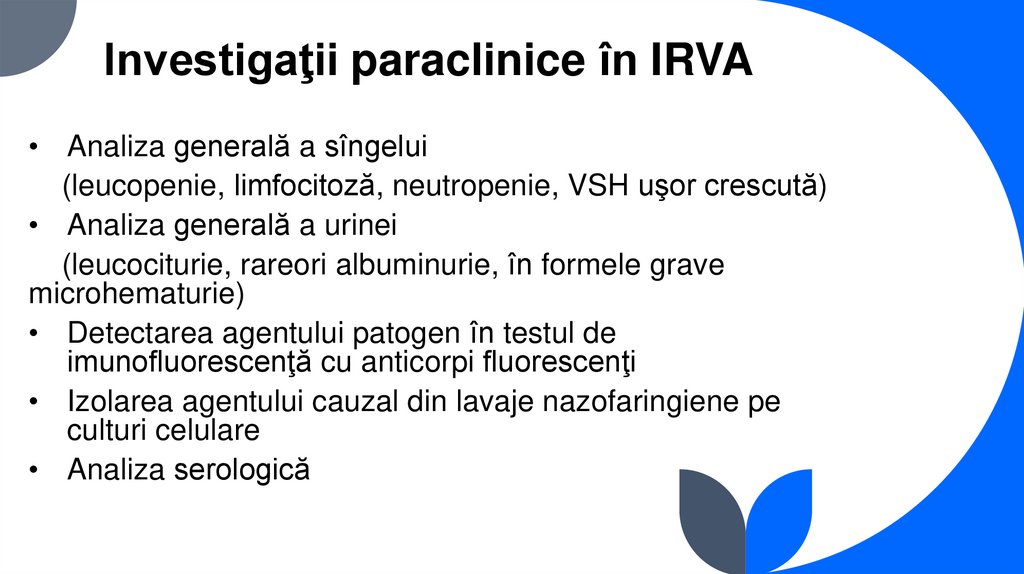 Investigaţii paraclinice în IRVA

• Analiza generală a sîngelui
(leucopenie, limfocitoză, neutropenie, VSH uşor crescută)
• Analiza generală a urinei
(leucociturie, rareori albuminurie, în formele grave microhematurie)
• Detectarea agentului patogen în testul de imunofluorescenţă cu anticorpi fluorescenţi
• Izolarea agentului cauzal din lavaje nazofaringiene pe culturi celulare
• Analiza serologică